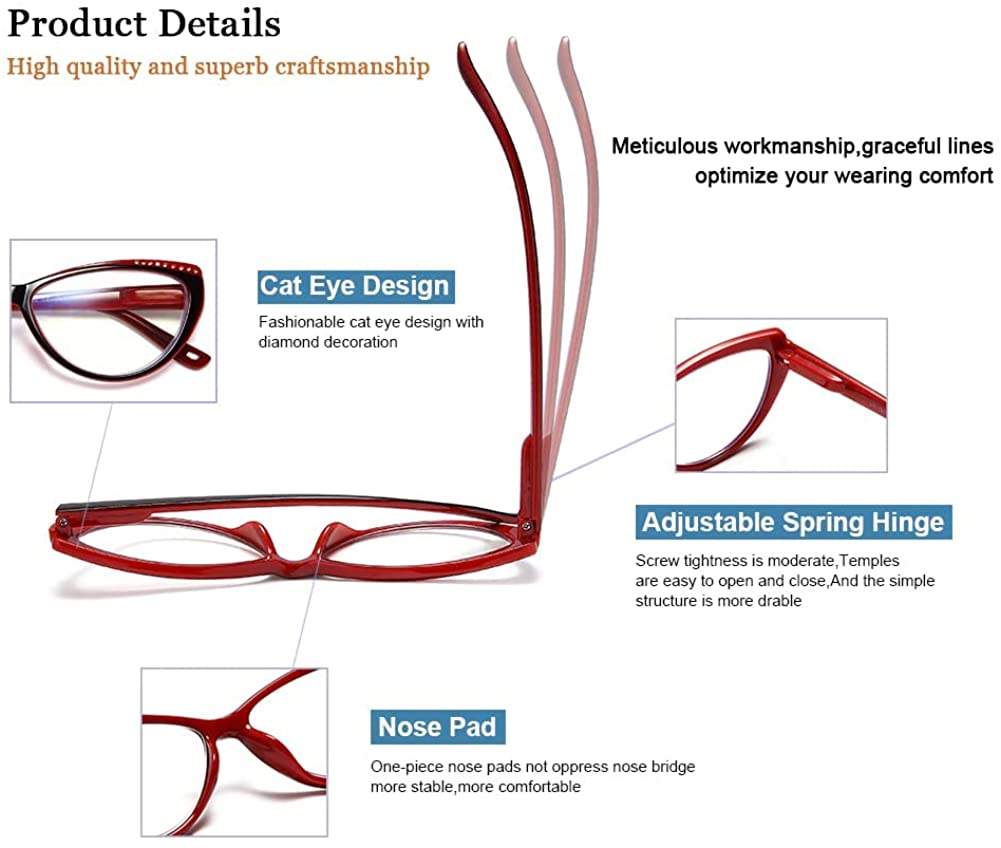 Product Details

High quality and superb craftsmanship

Meticulous workmanship,graceful lines optimize your wearing comfort

Cat Eye Design

Fashionable cat eye design with diamond decoration

Adjustable Spring Hinge

Screw tightness is moderate,Temples are easy to open and close,And the simple structure is more drable

Nose Pad

One-piece nose pads not oppress nose bridge more stable,more comfortable